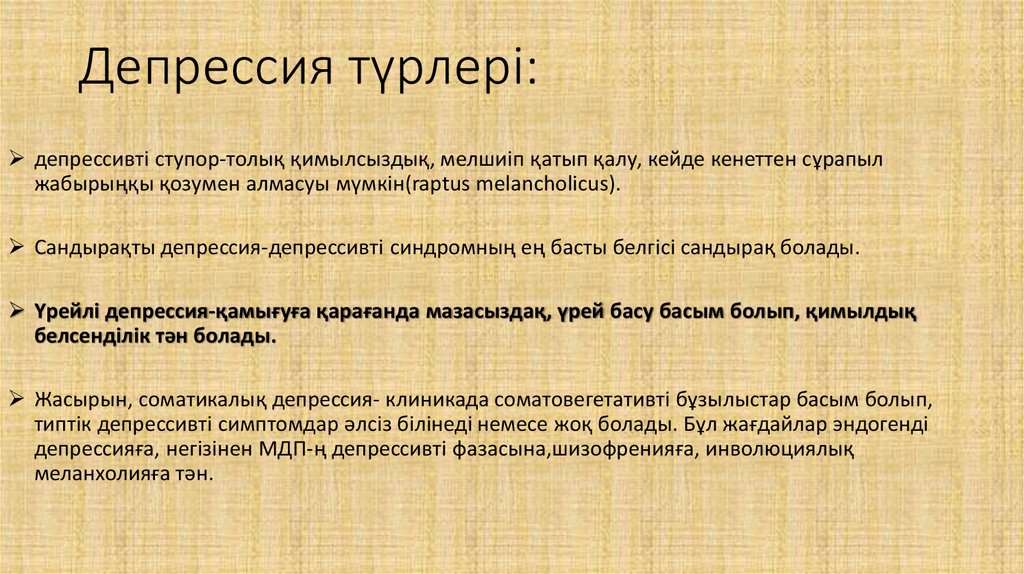 Депрессия түрлері:

➢ депрессивті ступор-толық қимылсыздық, мелшиіп қатып қалу, кейде кенеттен сұрапыл жабырыңқы қозумен алмасуы мүмкін(raptus melancholicus).

➢ Сандырақты депрессия-депрессивті синдромның ең басты белгісі сандырақ болады.

➢ Үрейлі депрессия-қамығуға қарағанда мазасыздақ, үрей басу басым болып, қимылдық белсенділік тән болады.

➢ Жасырын, соматикалық депрессия- клиникада соматовегетативті бұзылыстар басым болып, типтік депрессивті симптомдар әлсіз білінеді немесе жоқ болады. Бұл жағдайлар эндогенді депрессияға, негізінен МДП-ң депрессивті фазасына,шизофренияға, инволюциялық меланхолияға тән.